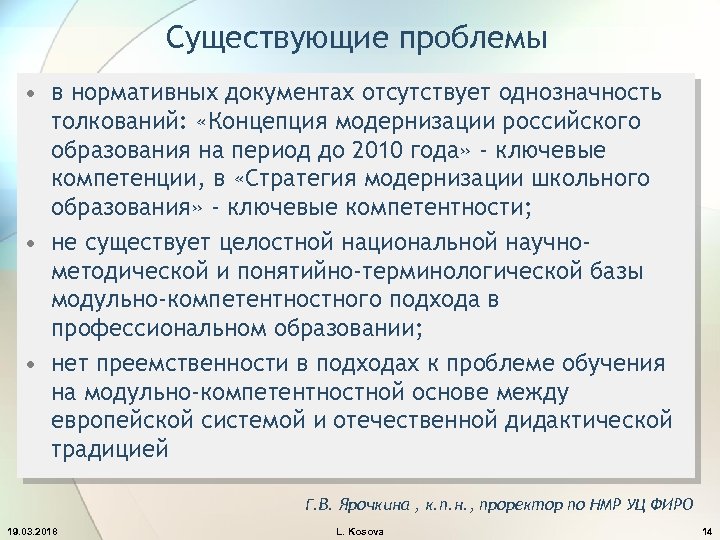 Существующие проблемы

• в нормативных документах отсутствует однозначность толкований: «Концепция модернизации российского образования на период до 2010 года» - ключевые компетенции, в «Стратегия модернизации школьного образования» - ключевые компетентности;

• не существует целостной национальной научно-методической и понятийно-терминологической базы модульно-компетентностного подхода в профессиональном образовании;

• нет преемственности в подходах к проблеме обучения на модульно-компетентностной основе между европейской системой и отечественной дидактической традицией

Г.В. Ярочкина , к.п.н., проректор по НМР УЦ ФИРО

19.03.2016

L. Kosova

14